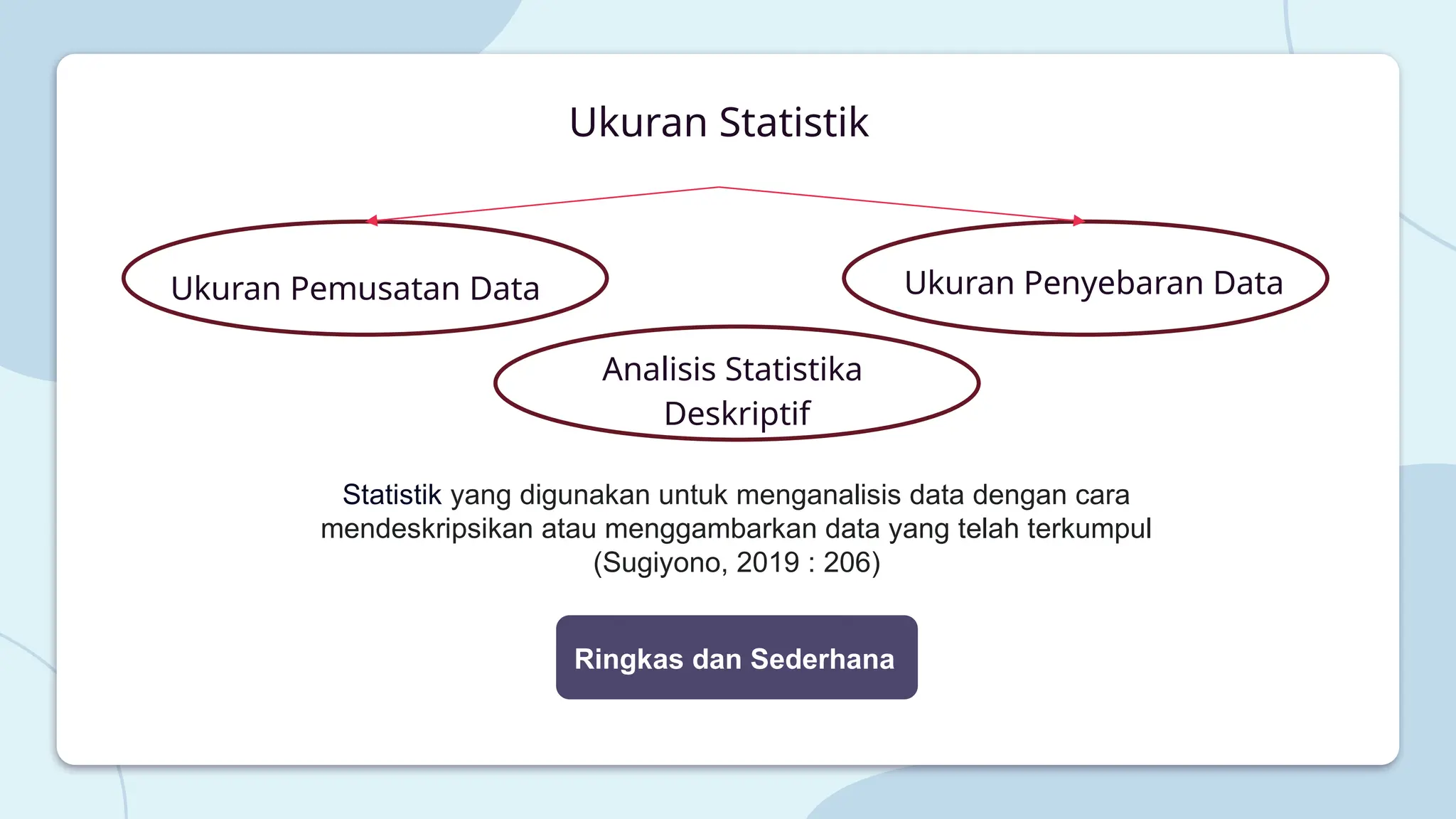 Ukuran Statistik

Ukuran Pemusatan Data

Ukuran Penyebaran Data

Analisis Statistika Deskriptif

Statistik yang digunakan untuk menganalisis data dengan cara mendeskripsikan atau menggambarkan data yang telah terkumpul (Sugiyono, 2019 : 206)

Ringkas dan Sederhana